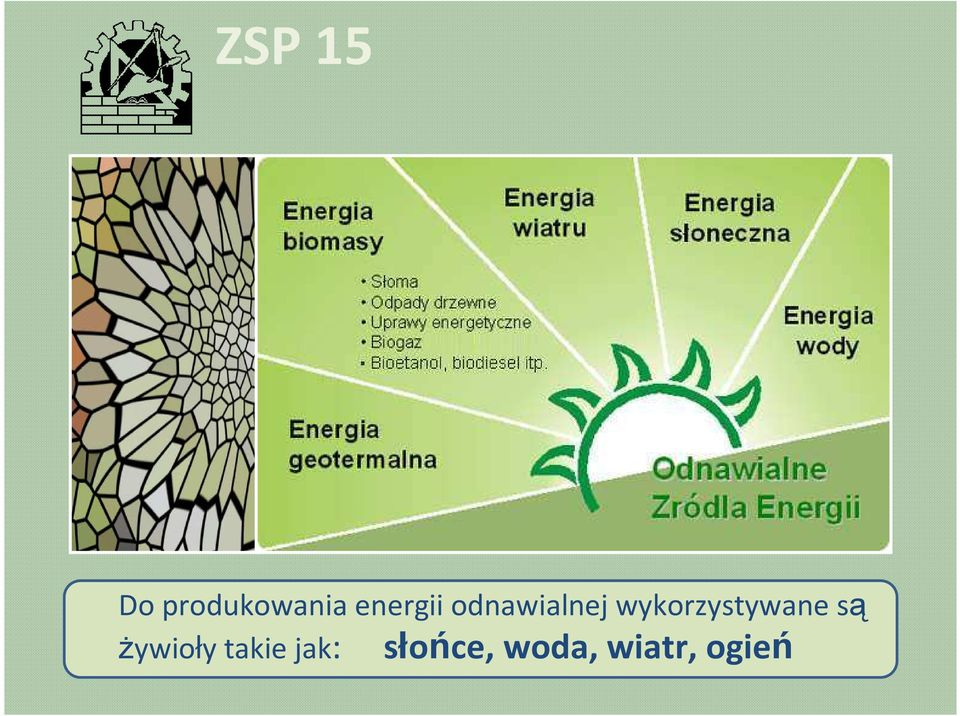 ZSP 15

Energia biomasy

• Słoma
• Odpady drzewne
• Uprawy energetyczne
• Biogaz
• Bioetanol, biodiesel itp.

Energia wiatru

Energia słoneczna

Energia wody

Energia geotermalna

Odnawialne Zródla Energii

Do produkowania energii odnawialnej wykorzystywane są żywioły takie jak: słońce, woda, wiatr, ogień